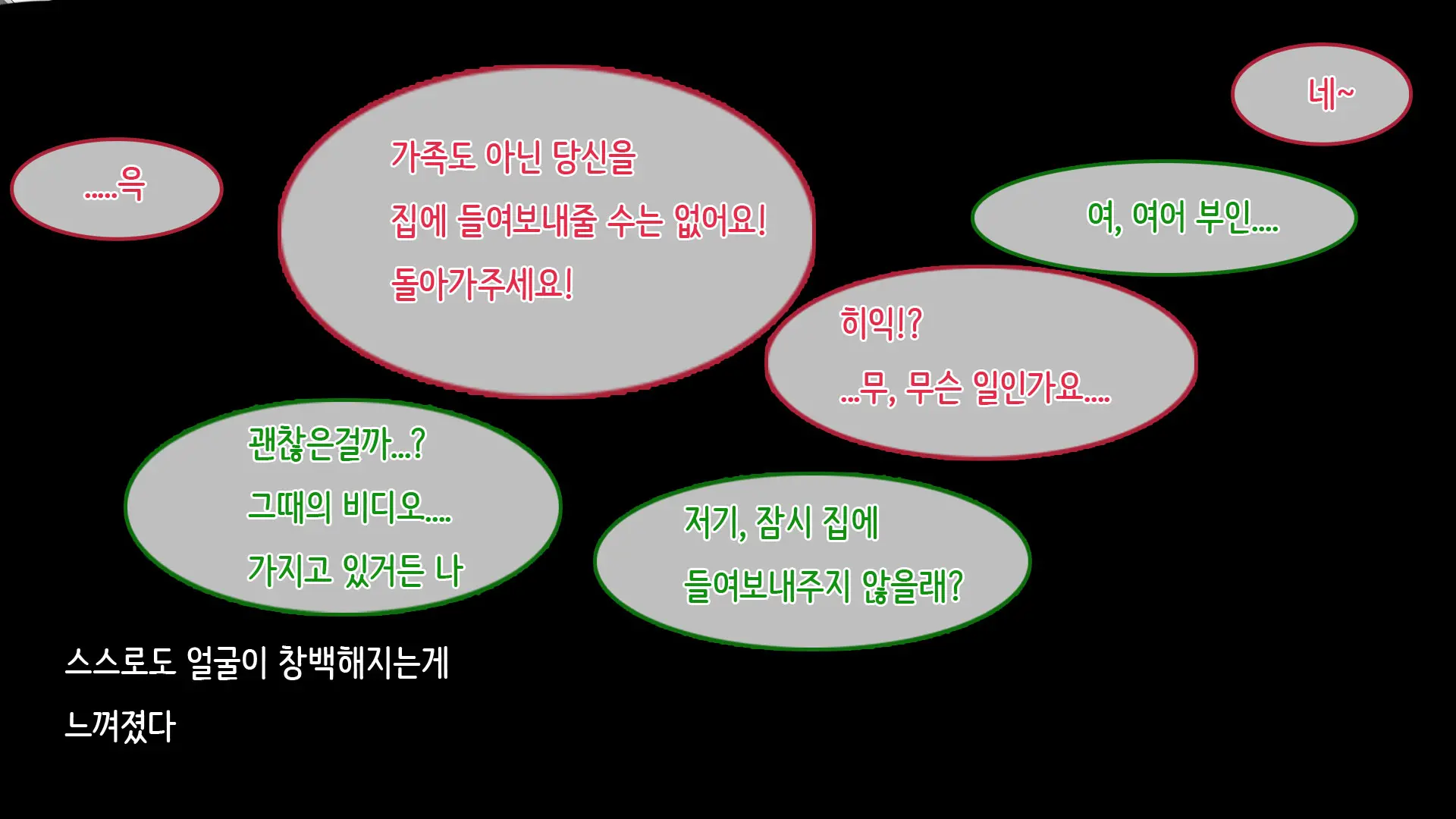 네~

.....윽

가족도 아닌 당신을
집에 들여보내줄 수는 없어요!
돌아가주세요!

여, 여어 부인....

히익!?
...무, 무슨 일인가요....

괜찮은걸까...?
그때의 비디오....
가지고 있거든 나

저기, 잠시 집에
들여보내주지 않을래?

스스로도 얼굴이 창백해지는게
느껴졌다